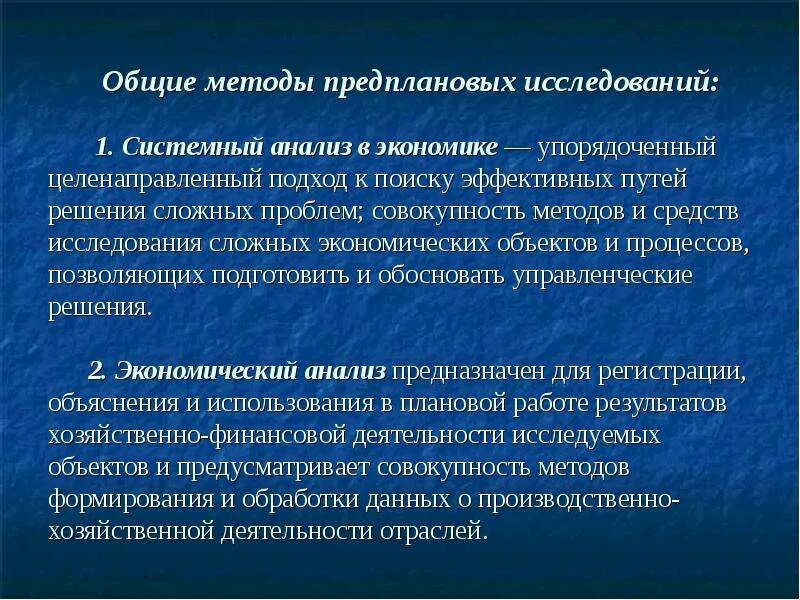 Общие методы предплановых исследований:

1. Системный анализ в экономике — упорядоченный целенаправленный подход к поиску эффективных путей решения сложных проблем; совокупность методов и средств исследования сложных экономических объектов и процессов, позволяющих подготовить и обосновать управленческие решения.

2. Экономический анализ предназначен для регистрации, объяснения и использования в плановой работе результатов хозяйственно-финансовой деятельности исследуемых объектов и предусматривает совокупность методов формирования и обработки данных о производственно-хозяйственной деятельности отраслей.